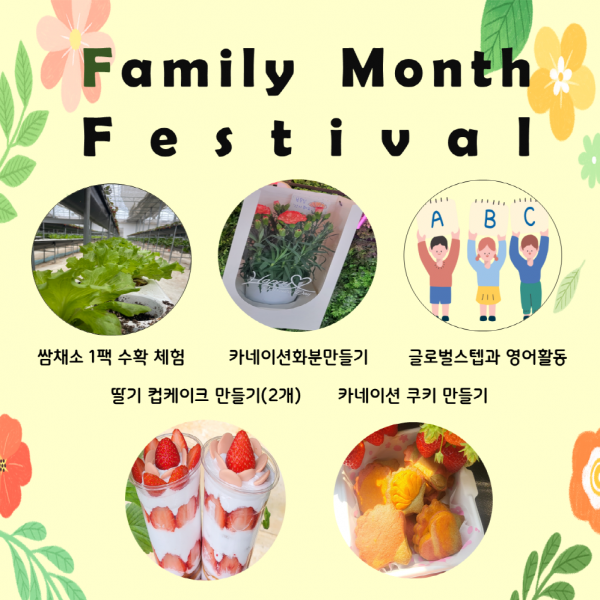 Family Month
Festival

A B C

쌈채소 1팩 수확 체험

카네이션화분만들기

글로벌스텝과 영어활동

딸기 컵케이크 만들기(2개)

카네이션 쿠키 만들기